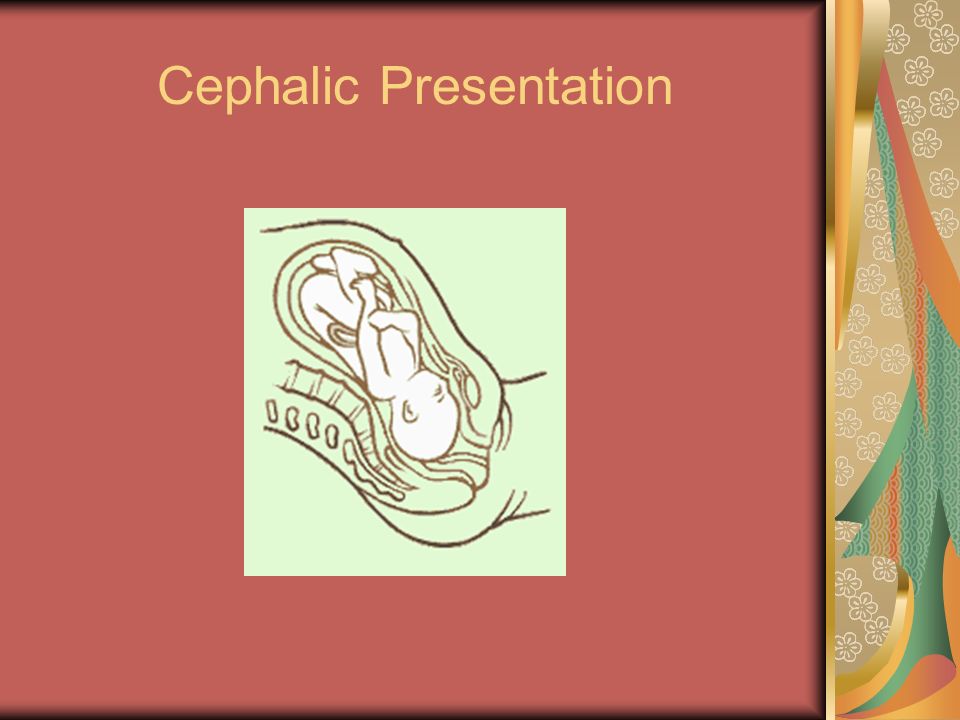 Cephalic Presentation